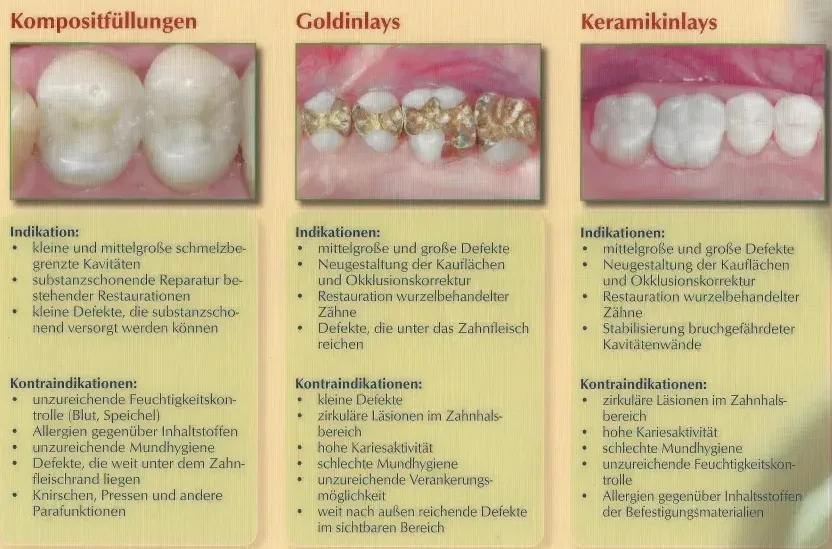 Kompositfüllungen

Indikation:
• kleine und mittelgroße schmelzbegrenzte Kavitäten
• substanzschonende Reparatur bestehender Restaurationen
• kleine Defekte, die substanzschonend versorgt werden können

Kontraindikationen:
• unzureichende Feuchtigkeitskontrolle (Blut, Speichel)
• Allergien gegenüber Inhaltstoffen
• unzureichende Mundhygiene
• Defekte, die weit unter dem Zahnfleischrand liegen
• Knirschen, Pressen und andere Parafunktionen

Goldinlays

Indikationen:
• mittelgroße und große Defekte
• Neugestaltung der Kauflächen und Okklusionskorrektur
• Restauration wurzelbehandelter Zähne
• Defekte, die unter das Zahnfleisch reichen

Kontraindikationen:
• kleine Defekte
• zirkuläre Läsionen im Zahnhalsbereich
• hohe Kariesaktivität
• schlechte Mundhygiene
• unzureichende Verankerungsmöglichkeit
• weit nach außen reichende Defekte im sichtbaren Bereich

Keramikinlays

Indikationen:
• mittelgroße und große Defekte
• Neugestaltung der Kauflächen und Okklusionskorrektur
• Restauration wurzelbehandelter Zähne
• Stabilisierung bruchgefährdeter Kavitätenwände

Kontraindikationen:
• zirkuläre Läsionen im Zahnhalsbereich
• hohe Kariesaktivität
• schlechte Mundhygiene
• unzureichende Feuchtigkeitskontrolle
• Allergien gegenüber Inhaltsstoffen der Befestigungsmaterialien